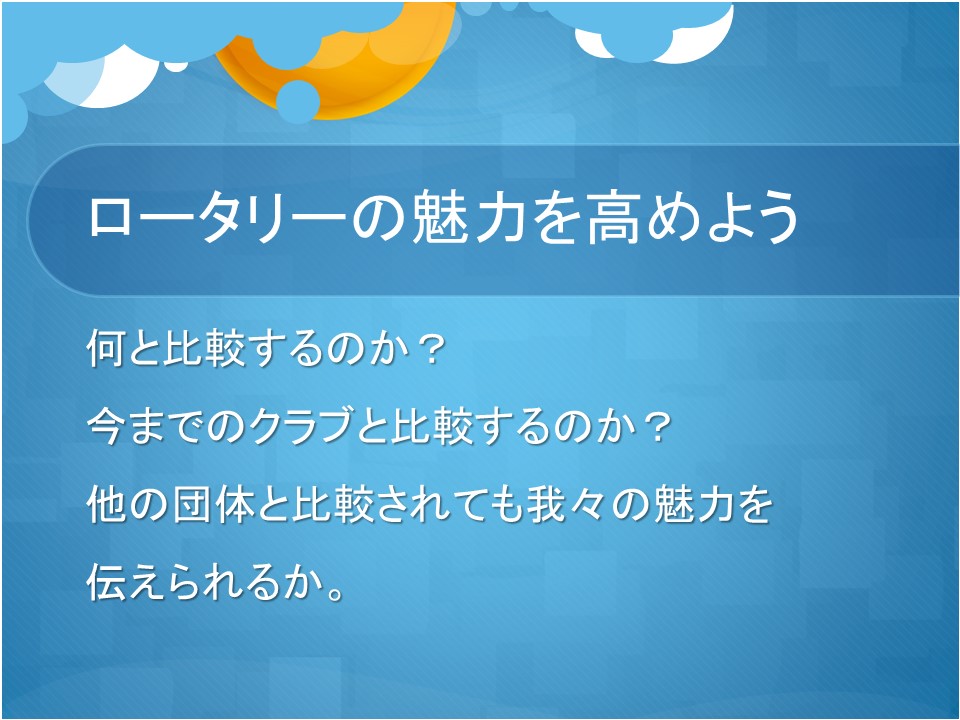 ロータリーの魅力を高めよう

何と比較するのか？

今までのクラブと比較するのか？

他の団体と比較されても我々の魅力を伝えられるか。